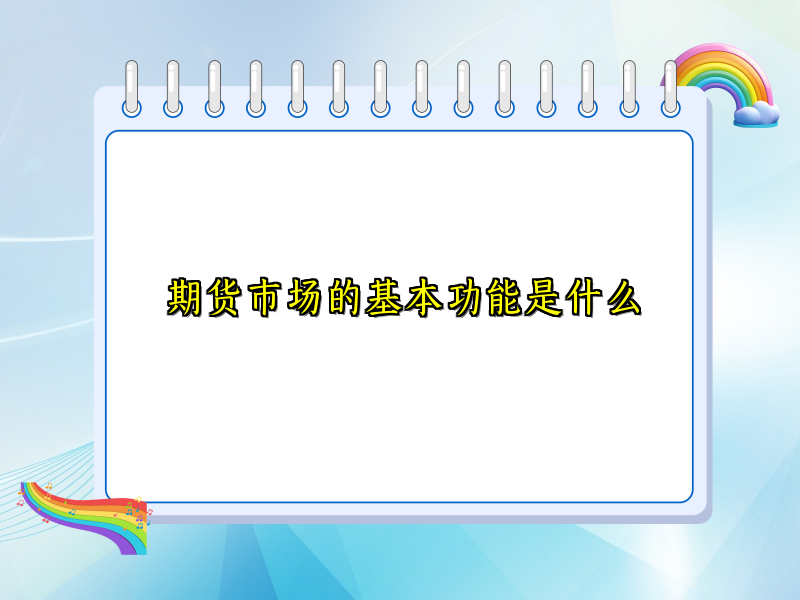 期货市场的基本功能是什么